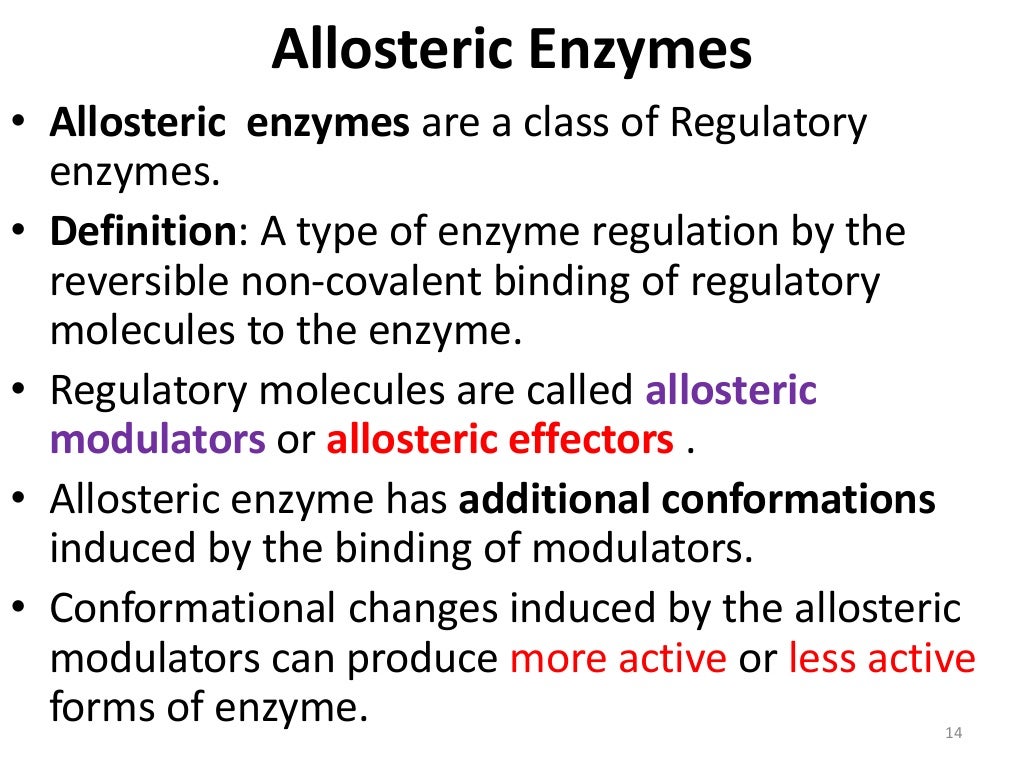 Allosteric Enzymes

• Allosteric enzymes are a class of Regulatory enzymes.
• Definition: A type of enzyme regulation by the reversible non-covalent binding of regulatory molecules to the enzyme.
• Regulatory molecules are called allosteric modulators or allosteric effectors .
• Allosteric enzyme has additional conformations induced by the binding of modulators.
• Conformational changes induced by the allosteric modulators can produce more active or less active forms of enzyme.

14